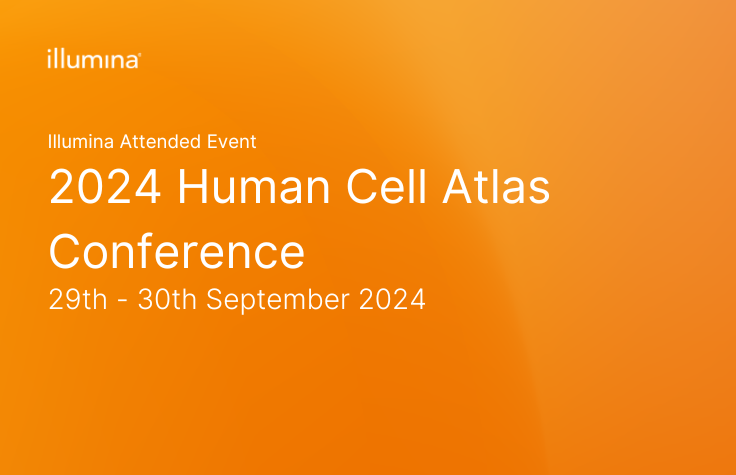 illumina®

Illumina Attended Event

2024 Human Cell Atlas Conference

29th - 30th September 2024